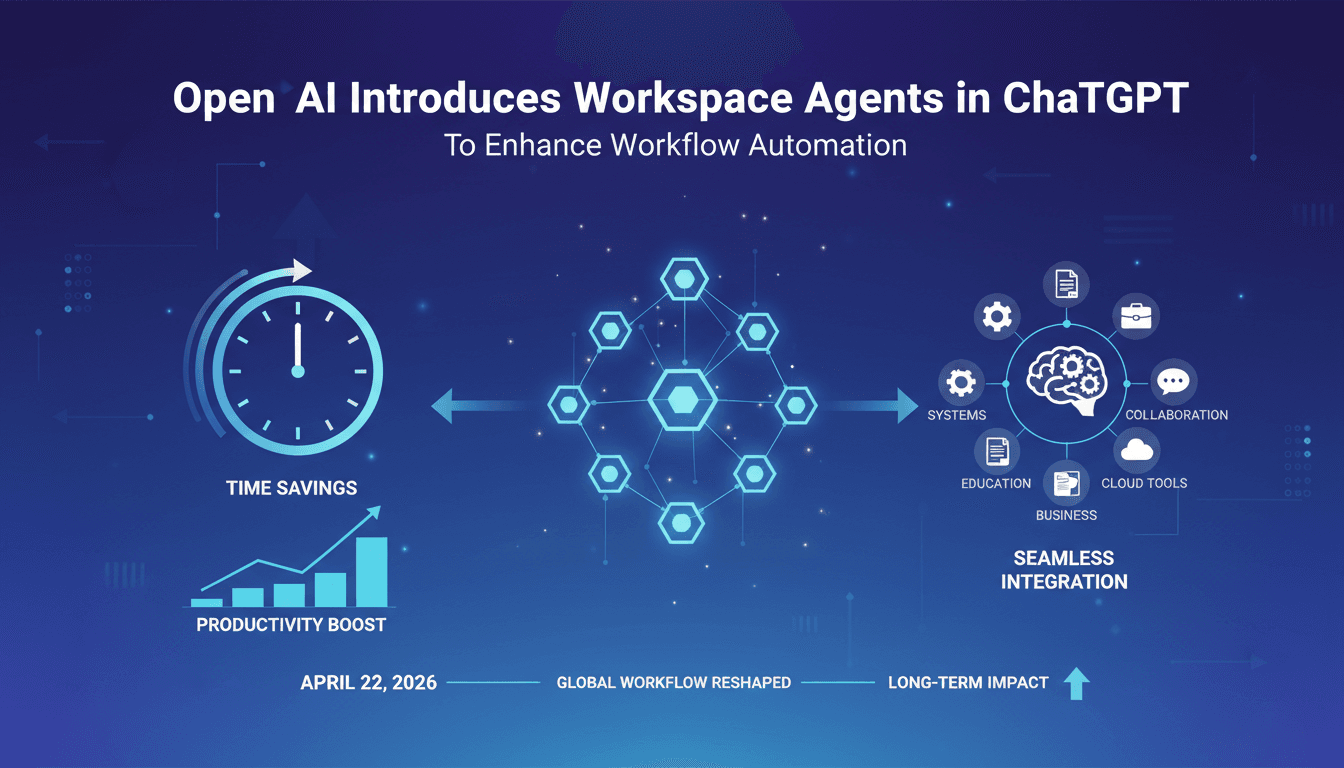 Open AI Introduces Workspace Agents in ChaTGPT

To Enhance Workflow Automation

TIME SAVINGS

PRODUCTIVITY BOOST

SYSTEMS

COLLABORATION

EDUCATION

CLOUD TOOLS

BUSINESS

SEAMLESS INTEGRATION

APRIL 22, 2026

GLOBAL WORKFLOW RESHAPED

LONG-TERM IMPACT